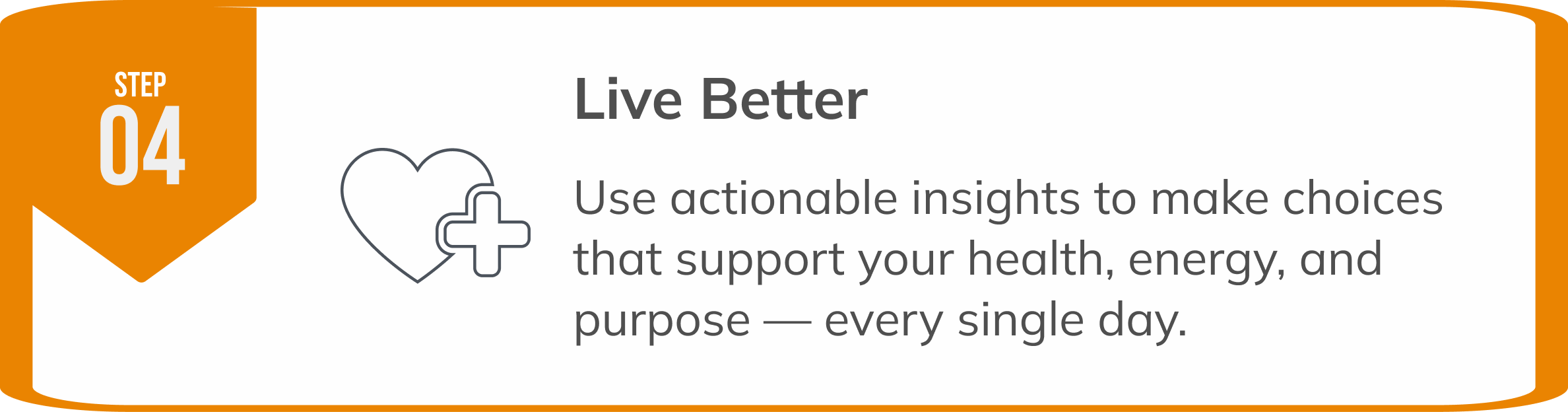 STEP
04

Live Better

Use actionable insights to make choices that support your health, energy, and purpose — every single day.